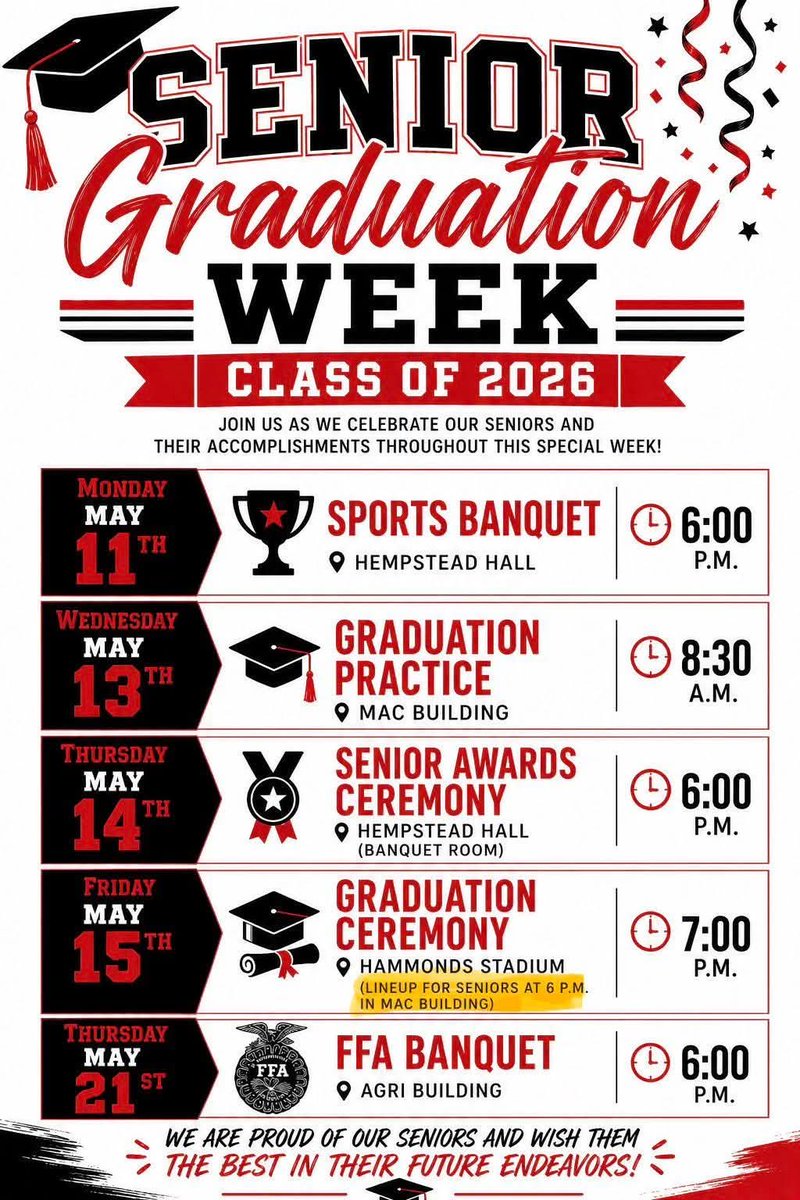 SENIOR
Graduation
WEEK
CLASS OF 2026

JOIN US AS WE CELEBRATE OUR SENIORS AND THEIR ACCOMPLISHMENTS THROUGHOUT THIS SPECIAL WEEK!

MONDAY
MAY
11TH
SPORTS BANQUET
HEMPSTEAD HALL
6:00 P.M.

WEDNESDAY
MAY
13TH
GRADUATION PRACTICE
MAC BUILDING
8:30 A.M.

THURSDAY
MAY
14TH
SENIOR AWARDS CEREMONY
HEMPSTEAD HALL (BANQUET ROOM)
6:00 P.M.

FRIDAY
MAY
15TH
GRADUATION CEREMONY
HAMMONDS STADIUM
(LINEUP FOR SENIORS AT 6 P.M. IN MAC BUILDING)
7:00 P.M.

THURSDAY
MAY
21ST
FFA
FFA BANQUET
AGRI BUILDING
6:00 P.M.

WE ARE PROUD OF OUR SENIORS AND WISH THEM
THE BEST IN THEIR FUTURE ENDEAVORS!